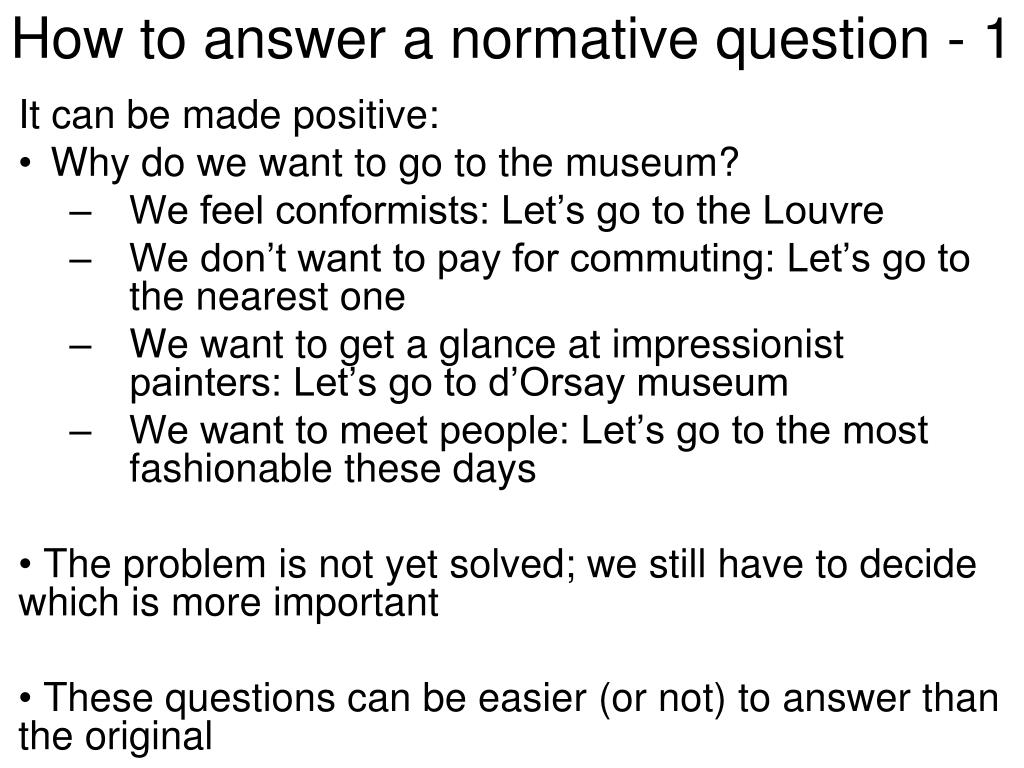 How to answer a normative question - 1

It can be made positive:

• Why do we want to go to the museum?
– We feel conformists: Let’s go to the Louvre
– We don’t want to pay for commuting: Let’s go to the nearest one
– We want to get a glance at impressionist painters: Let’s go to d’Orsay museum
– We want to meet people: Let’s go to the most fashionable these days

• The problem is not yet solved; we still have to decide which is more important

• These questions can be easier (or not) to answer than the original